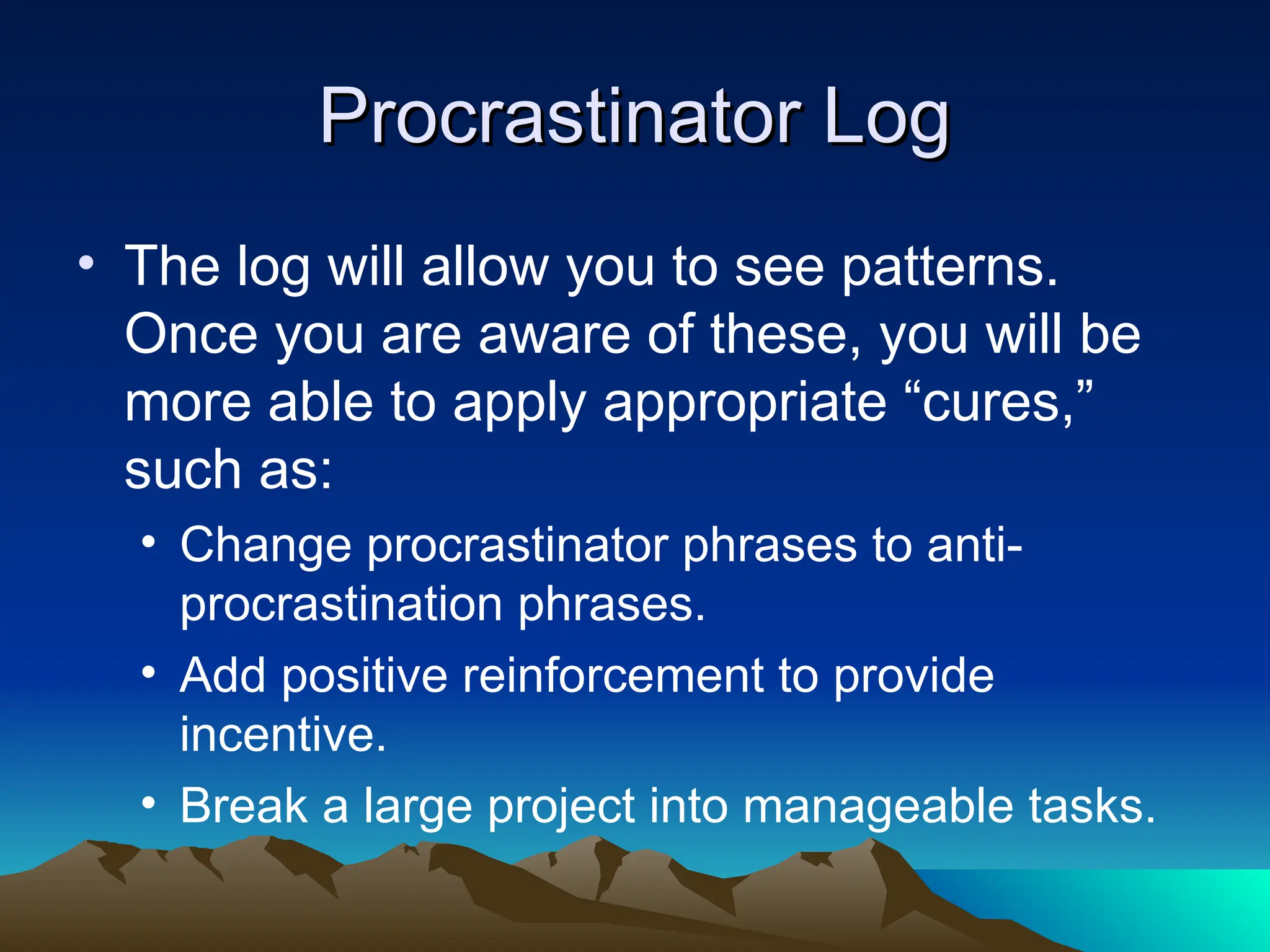 Procrastinator Log

• The log will allow you to see patterns. Once you are aware of these, you will be more able to apply appropriate “cures,” such as:

• Change procrastinator phrases to anti-procrastination phrases.

• Add positive reinforcement to provide incentive.

• Break a large project into manageable tasks.